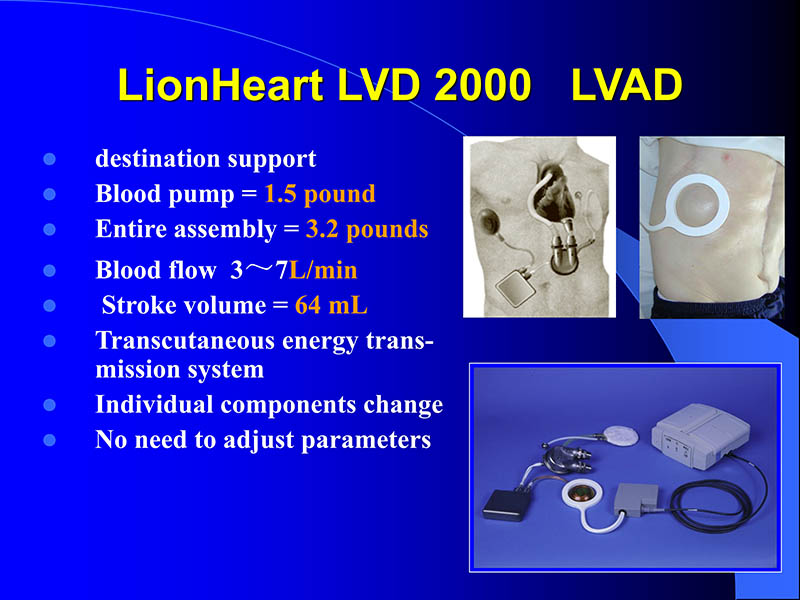 LionHeart LVD 2000 LVAD

- destination support
- Blood pump = 1.5 pound
- Entire assembly = 3.2 pounds
- Blood flow 3～7L/min
- Stroke volume = 64 mL
- Transcutaneous energy transmission system
- Individual components change
- No need to adjust parameters